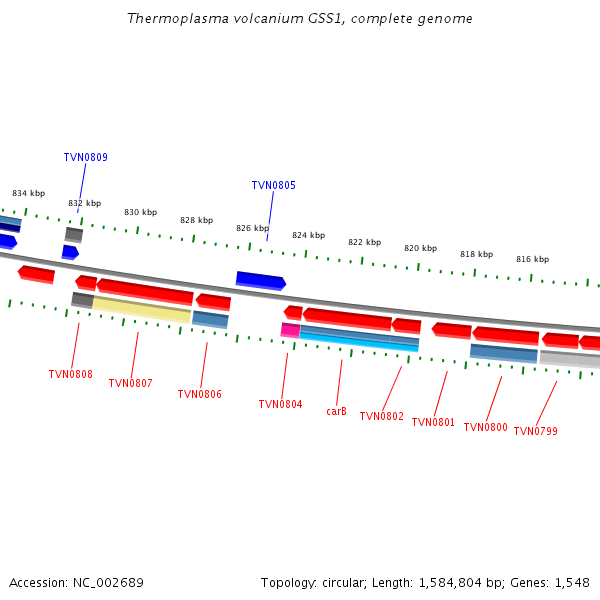 Thermoplasma volcanium GSS1, complete genome

TVN0809

TVN0805

834 kbp
832 kbp
830 kbp
828 kbp
826 kbp
824 kbp
822 kbp
820 kbp
818 kbp
816 kbp

TVN0808
TVN0807
TVN0806
TVN0804
carB
TVN0802
TVN0801
TVN0800
TVN0799

Accession: NC_002689

Topology: circular; Length: 1,584,804 bp; Genes: 1,548